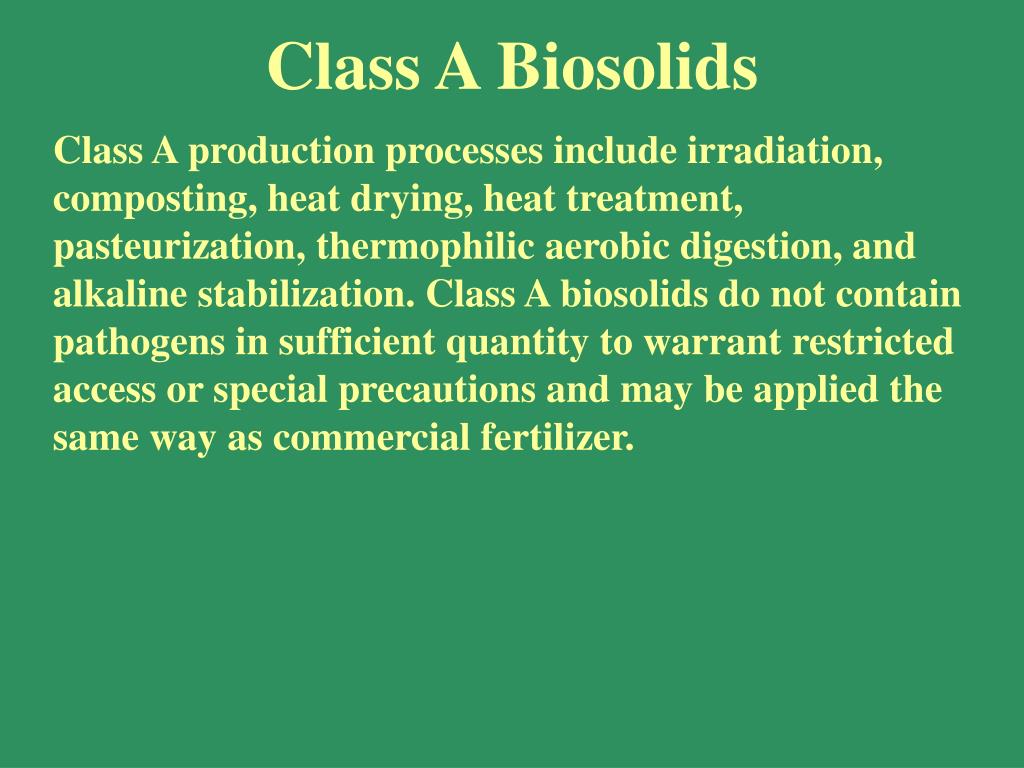 Class A Biosolids

Class A production processes include irradiation, composting, heat drying, heat treatment, pasteurization, thermophilic aerobic digestion, and alkaline stabilization. Class A biosolids do not contain pathogens in sufficient quantity to warrant restricted access or special precautions and may be applied the same way as commercial fertilizer.